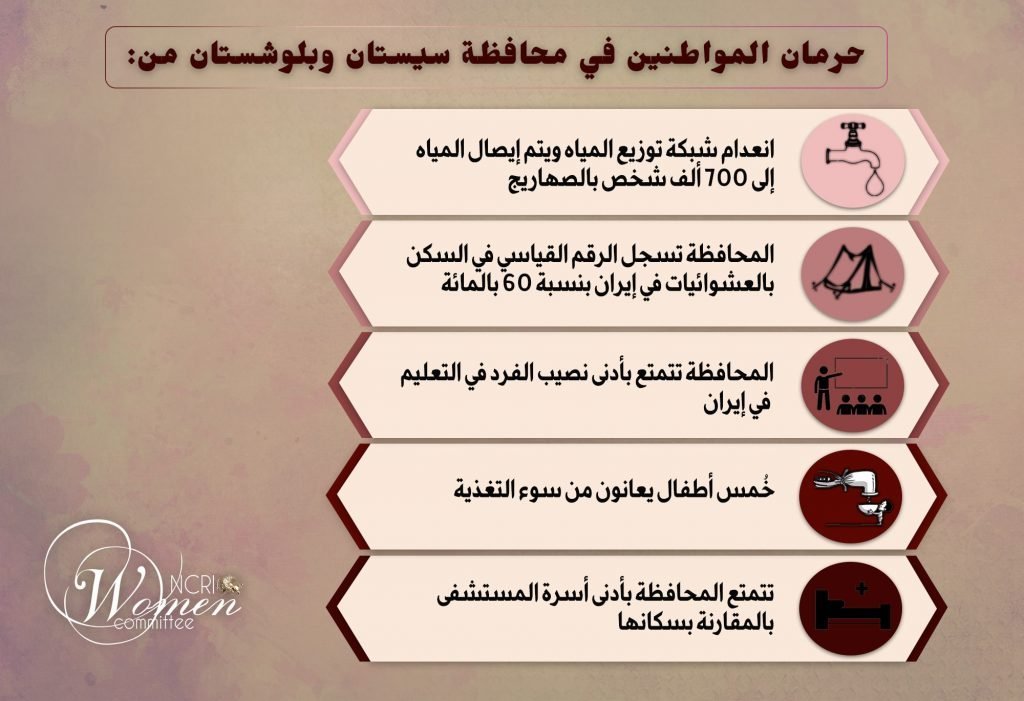 حرمان المواطنين في محافظة سيستان وبلوشستان من:

انعدام شبكة توزيع المياه ويتم إيصال المياه إلى 700 ألف شخص بالصهاريج

المحافظة تسجل الرقم القياسي في السكن بالعشوائيات في إيران بنسبة 60 بالمائة

المحافظة تتمتع بأدنى نصيب الفرد في التعليم في إيران

خُمس أطفال يعانون من سوء التغذية

تتمتع المحافظة بأدنى أسرة المستشفى بالمقارنة بسكانها

NCRI Women committee